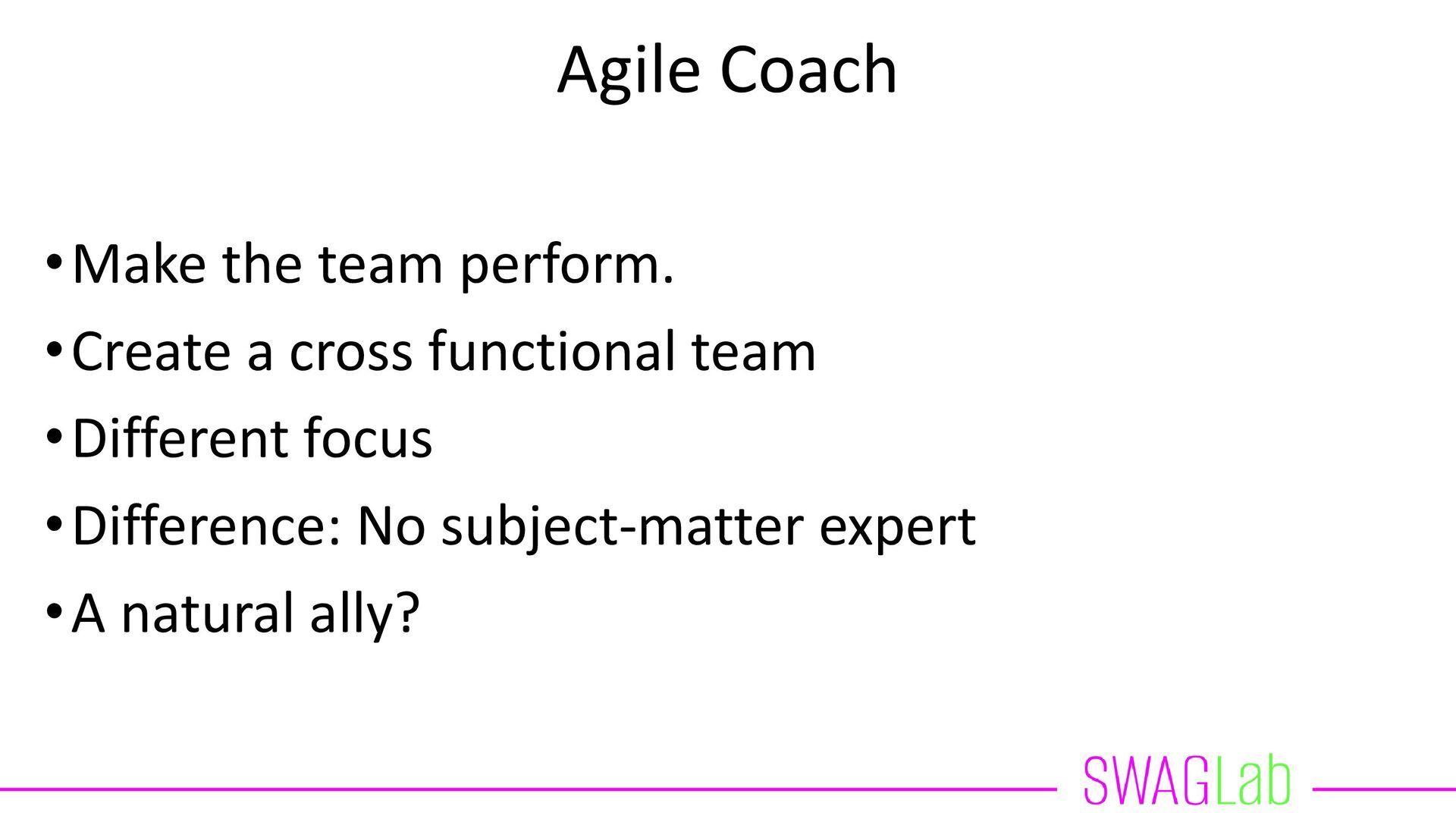 Agile Coach

• Make the team perform.
• Create a cross functional team
• Different focus
• Difference: No subject-matter expert
• A natural ally?

SWAGLab